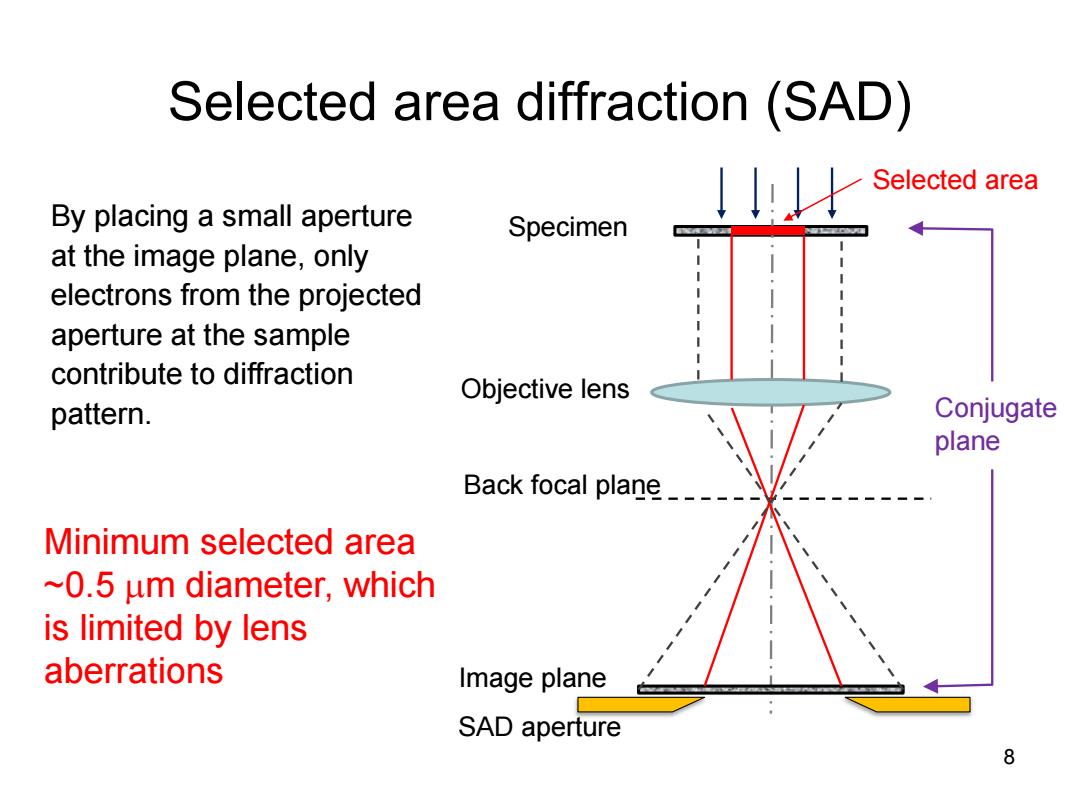 Selected area diffraction (SAD)

By placing a small aperture at the image plane, only electrons from the projected aperture at the sample contribute to diffraction pattern.

Minimum selected area ~0.5 $\mu$m diameter, which is limited by lens aberrations

Selected area

Specimen

Objective lens

Conjugate plane

Back focal plane

Image plane

SAD aperture

8